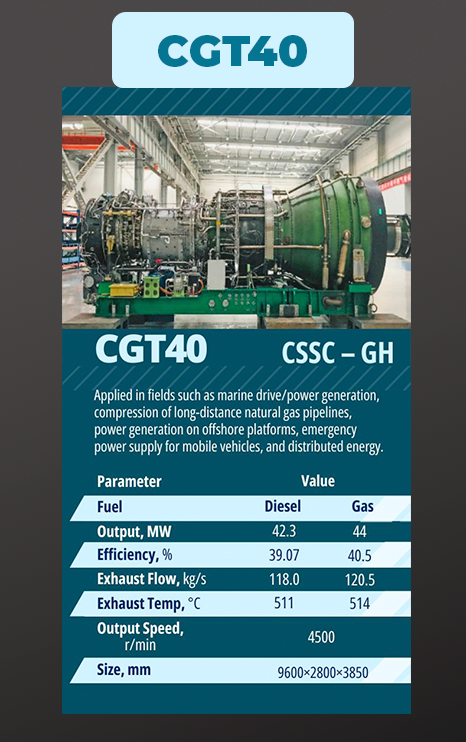 CGT40

CGT40 CSSC – GH

Applied in fields such as marine drive/power generation, compression of long-distance natural gas pipelines, power generation on offshore platforms, emergency power supply for mobile vehicles, and distributed energy.

| Parameter | Value | |
|---|---|---|
| Fuel | Diesel | Gas |
| Output, MW | 42.3 | 44 |
| Efficiency, % | 39.07 | 40.5 |
| Exhaust Flow, kg/s | 118.0 | 120.5 |
| Exhaust Temp, °C | 511 | 514 |
| Output Speed, r/min | 4500 | |
| Size, mm | 9600×2800×3850 | |